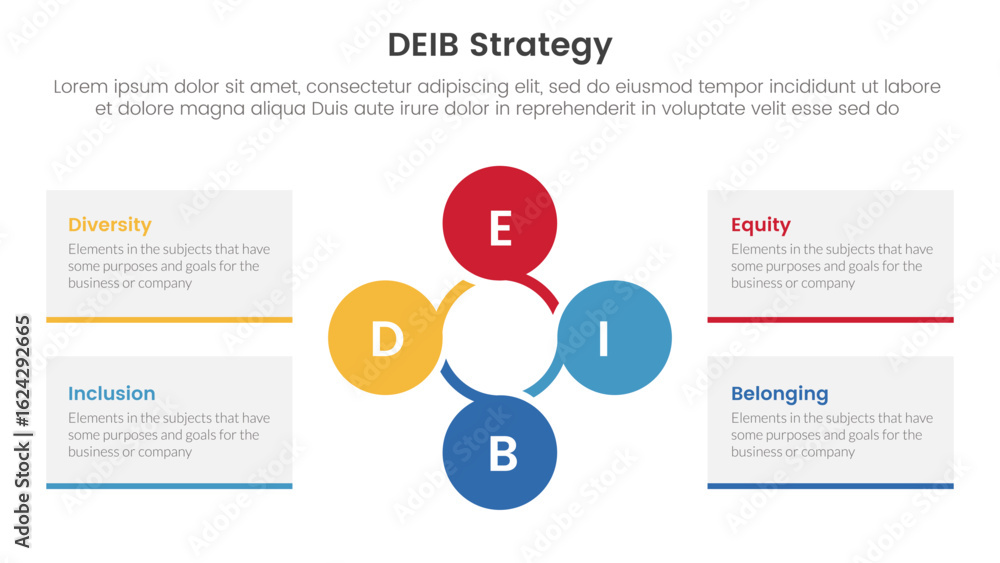 DEIB Strategy

Lorem ipsum dolor sit amet, consectetur adipiscing elit, sed do eiusmod tempor incididunt ut labore et dolore magna aliqua Duis aute irure dolor in reprehenderit in voluptate velit esse sed do

Diversity
Elements in the subjects that have some purposes and goals for the business or company

Inclusion
Elements in the subjects that have some purposes and goals for the business or company

E
D
I
B

Equity
Elements in the subjects that have some purposes and goals for the business or company

Belonging
Elements in the subjects that have some purposes and goals for the business or company

Adobe Stock | #1624292665